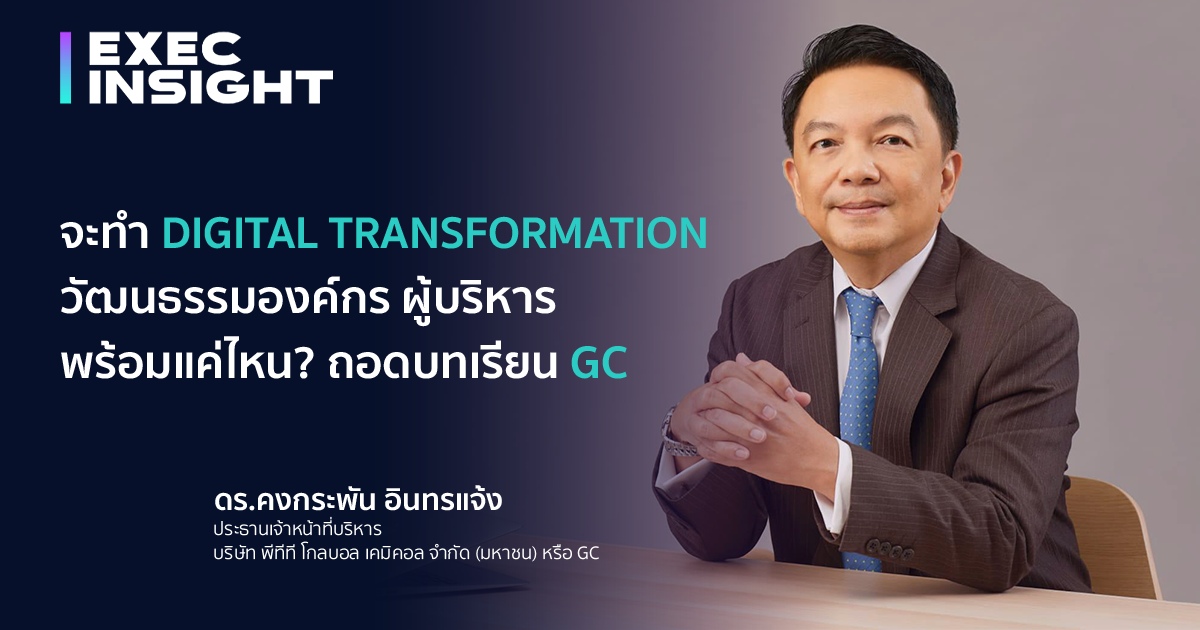 EXEC INSIGHT

จะทำ DIGITAL TRANSFORMATION วัฒนธรรมองค์กร ผู้บริหาร พร้อมแค่ไหน? ถอดบทเรียน GC

ดร.คงกระพัน อินทรแจ้ง
ประธานเจ้าหน้าที่บริหาร
บริษัท พีทีที โกลบอล เคมิคอล จำกัด (มหาชน) หรือ GC